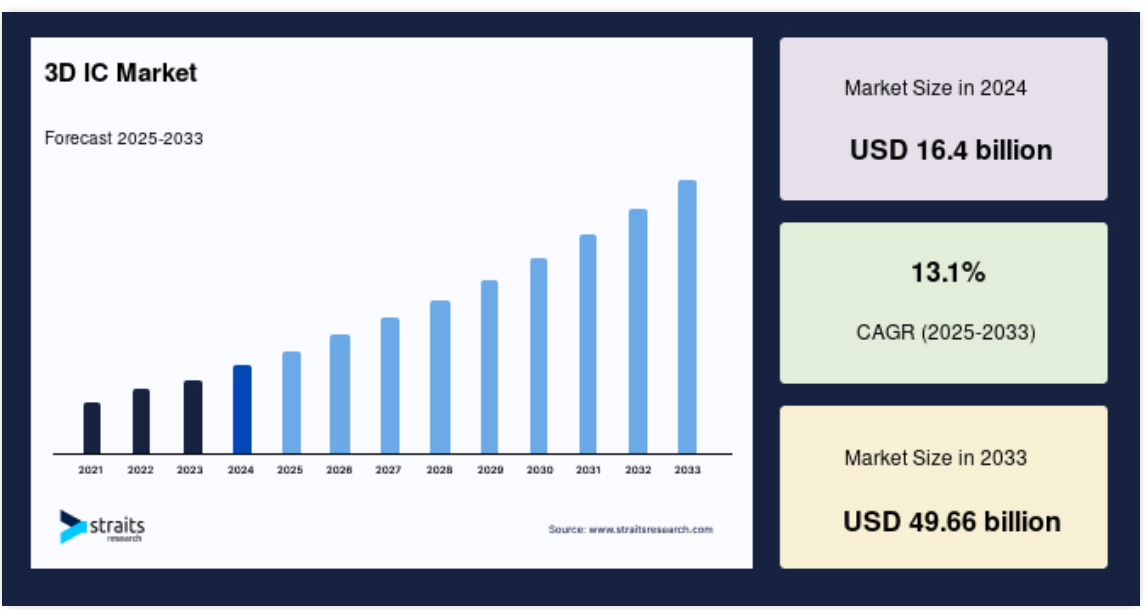 3D IC Market

Forecast 2025-2033

2021 2022 2023 2024 2025 2026 2027 2028 2029 2030 2031 2032 2033

straits research

Source: www.straitsresearch.com

Market Size in 2024

USD 16.4 billion

13.1%

CAGR (2025-2033)

Market Size in 2033

USD 49.66 billion